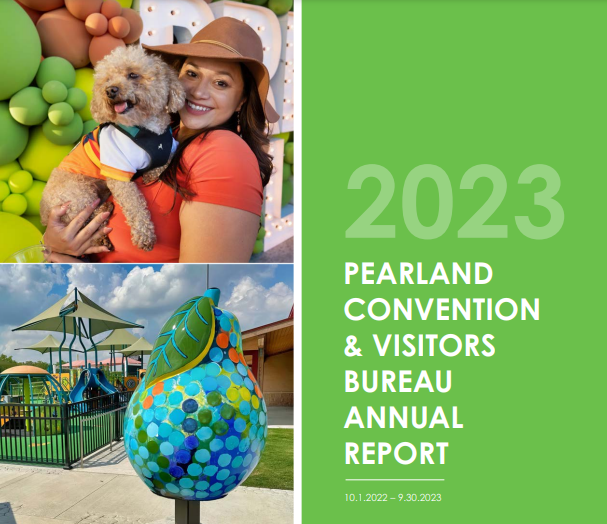 2023

PEARLAND CONVENTION & VISITORS BUREAU ANNUAL REPORT

10.1.2022 – 9.30.2023